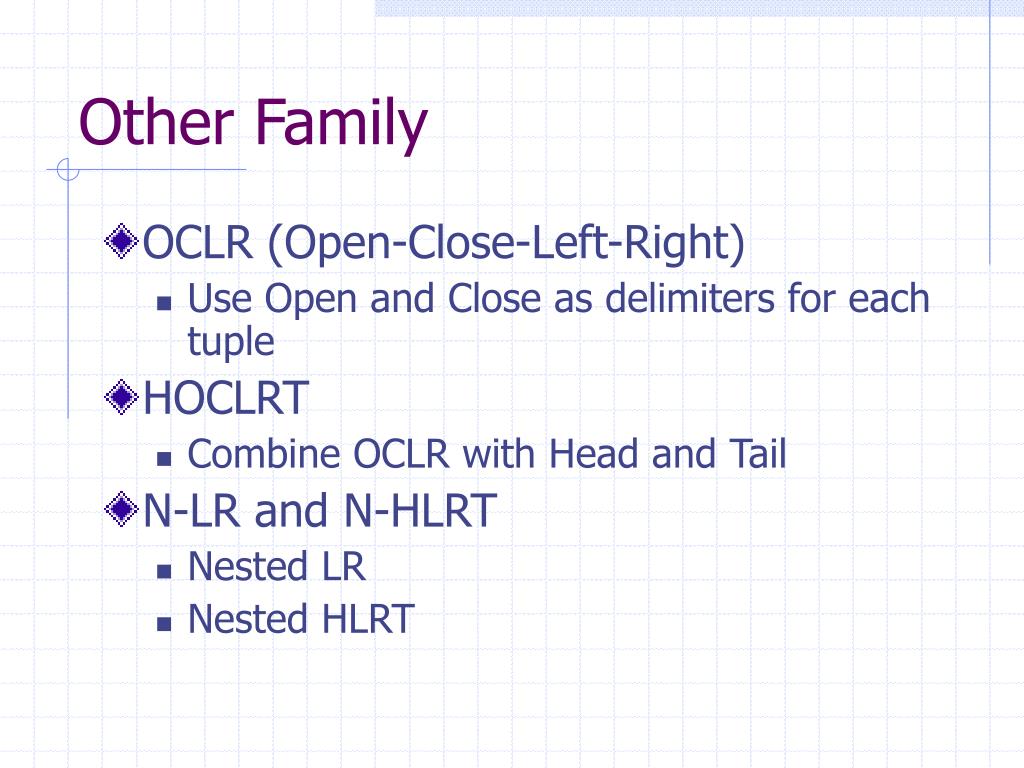 Other Family

OCLR (Open-Close-Left-Right)

Use Open and Close as delimiters for each tuple

HOCLRT

Combine OCLR with Head and Tail

N-LR and N-HLRT

Nested LR

Nested HLRT